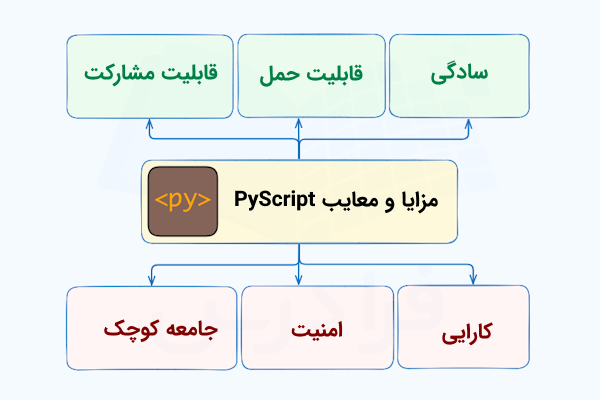 سادگی

قابلیت حمل

قابلیت مشارکت

مزایا و معایب PyScript

<py>

کارایی

امنیت

جامعه کوچک